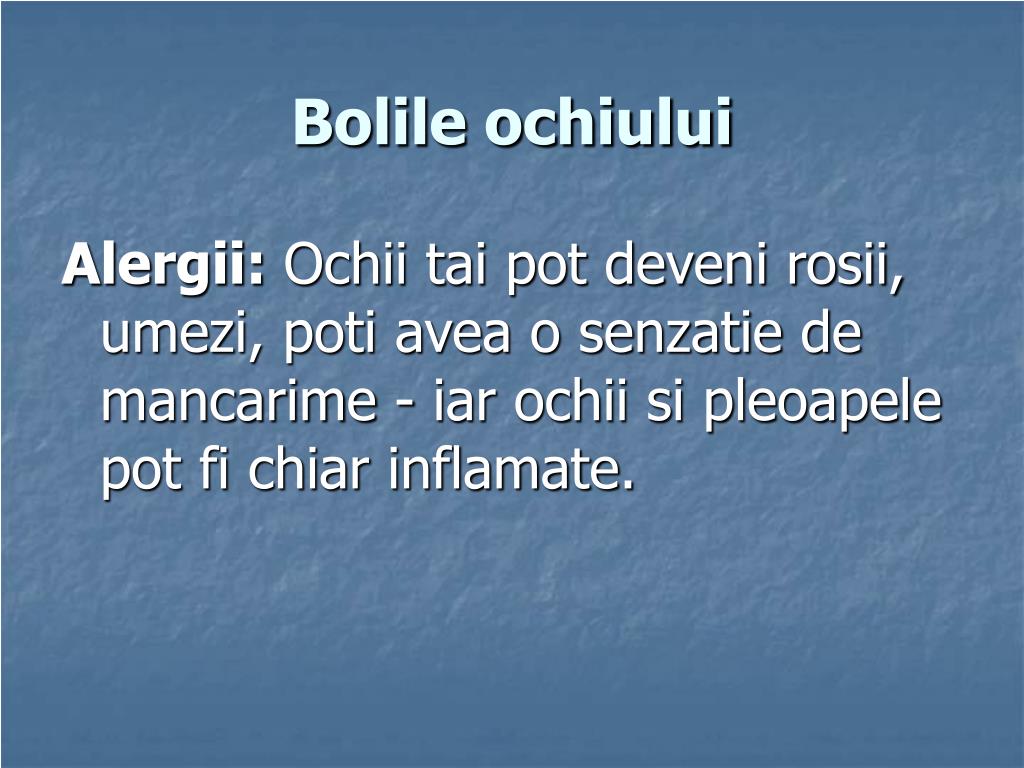 Bolile ochiului

Alergii: Ochii tai pot deveni rosii, umezi, poti avea o senzatie de mancarime - iar ochii si pleoapele pot fi chiar inflamate.